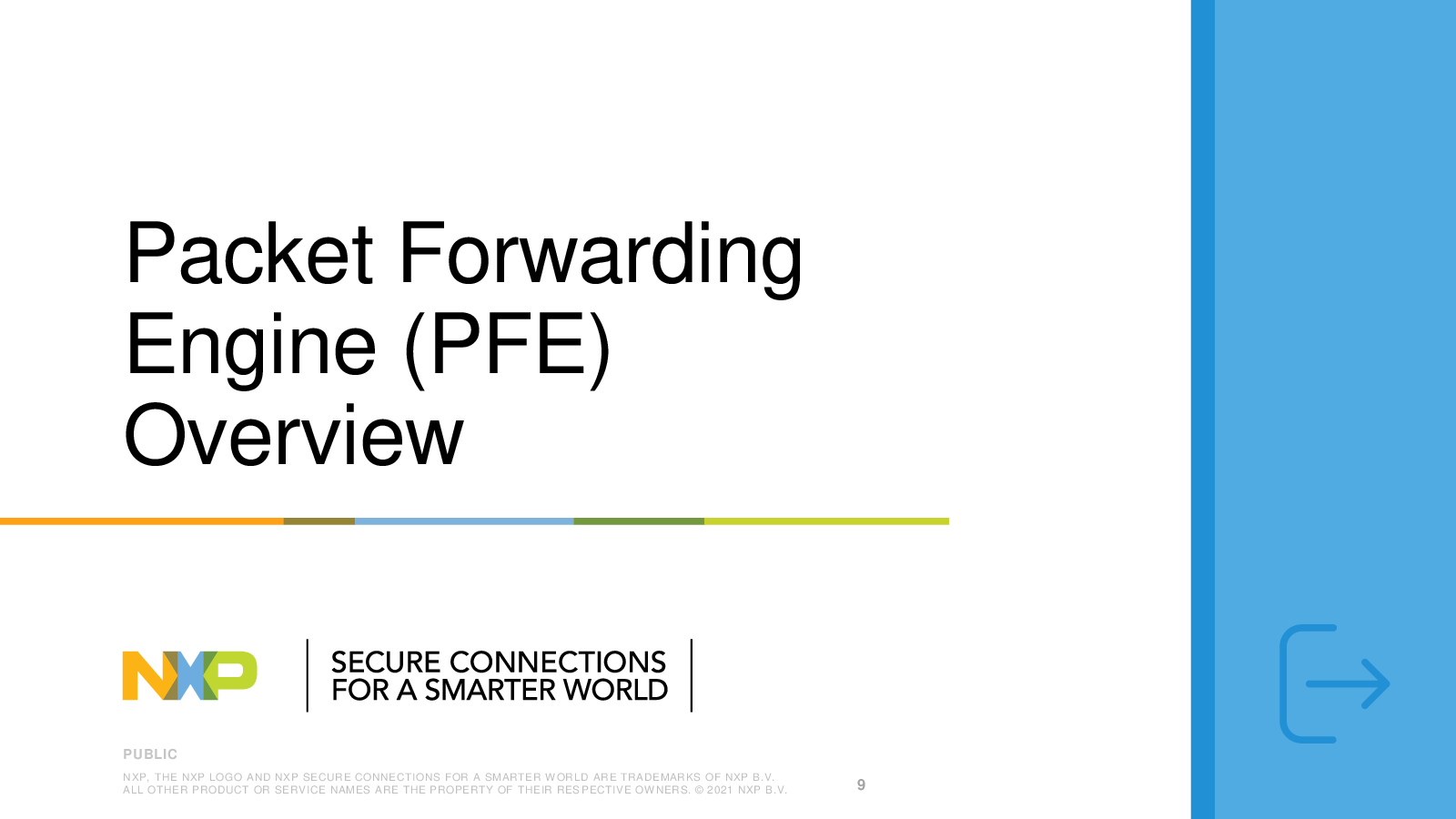 Packet Forwarding Engine (PFE) Overview

NXP

SECURE CONNECTIONS FOR A SMARTER WORLD

PUBLIC

NXP, THE NXP LOGO AND NXP SECURE CONNECTIONS FOR A SMARTER WORLD ARE TRADEMARKS OF NXP B.V. ALL OTHER PRODUCT OR SERVICE NAMES ARE THE PROPERTY OF THEIR RESPECTIVE OWNERS. © 2021 NXP B.V.

9